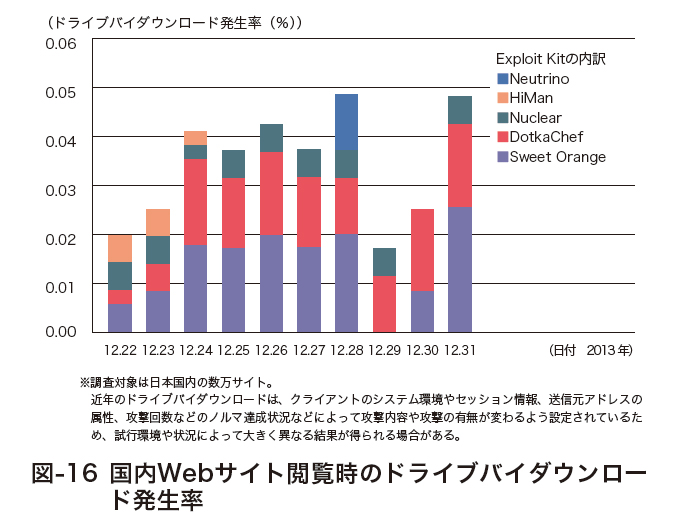 （ドライブバイダウンロード発生率（%））

0.06
0.05
0.04
0.03
0.02
0.01
0.00

Exploit Kitの内訳
Neutrino
HiMan
Nuclear
DotkaChef
Sweet Orange

12.22 12.23 12.24 12.25 12.26 12.27 12.28 12.29 12.30 12.31 （日付 2013年）

※調査対象は日本国内の数万サイト。
近年のドライブバイダウンロードは、クライアントのシステム環境やセッション情報、送信元アドレスの属性、攻撃回数などのノルマ達成状況などによって攻撃内容や攻撃の有無が変わるよう設定されているため、試行環境や状況によって大きく異なる結果が得られる場合がある。

図-16 国内Webサイト閲覧時のドライブバイダウンロード発生率